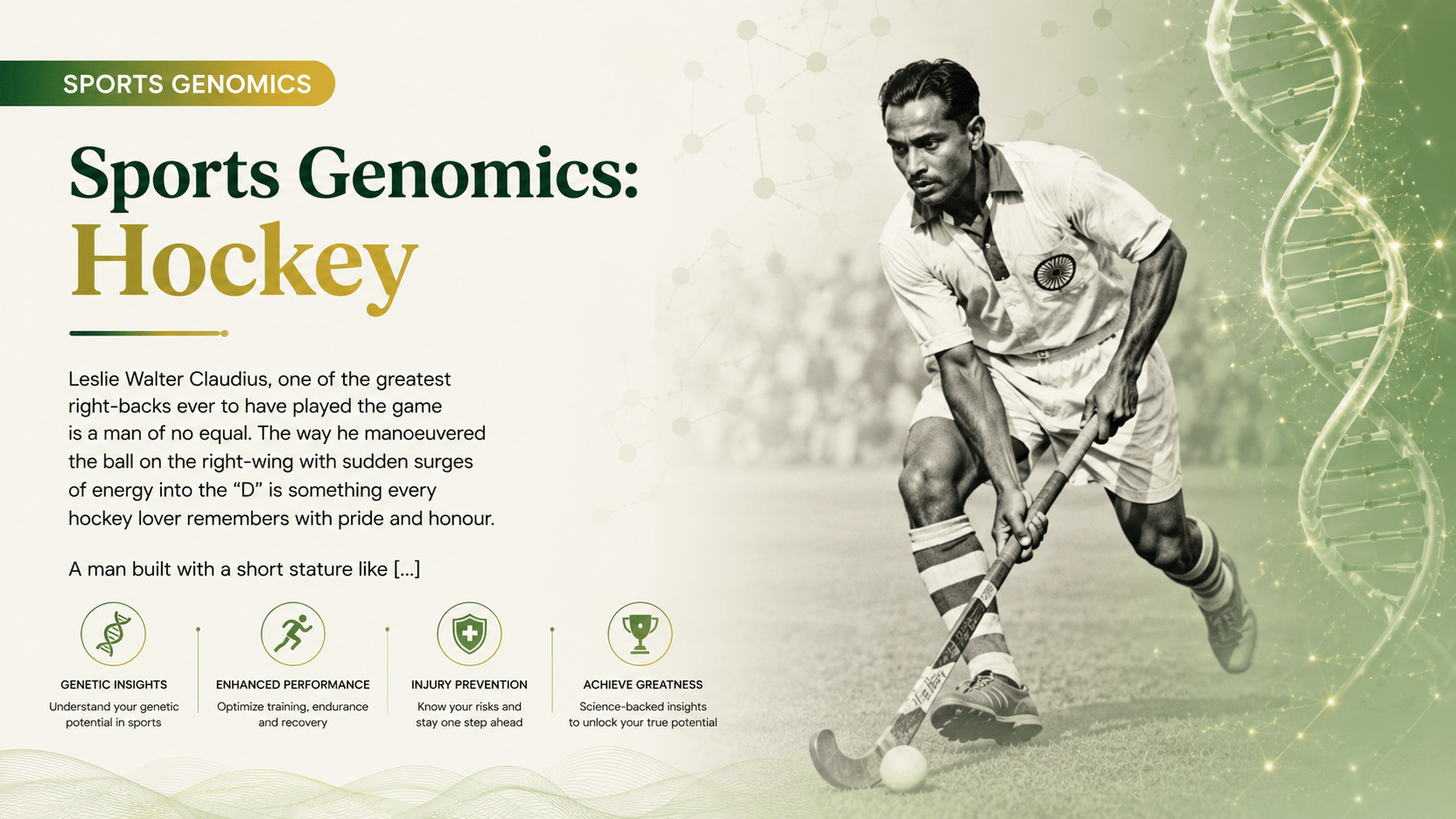 SPORTS GENOMICS

Sports Genomics:
Hockey

Leslie Walter Claudius, one of the greatest right-backs ever to have played the game is a man of no equal. The way he manoeuvered the ball on the right-wing with sudden surges of energy into the “D” is something every hockey lover remembers with pride and honour.

A man built with a short stature like [...]

GENETIC INSIGHTS
Understand your genetic potential in sports

ENHANCED PERFORMANCE
Optimize training, endurance and recovery

INJURY PREVENTION
Know your risks and stay one step ahead

ACHIEVE GREATNESS
Science-backed insights to unlock your true potential